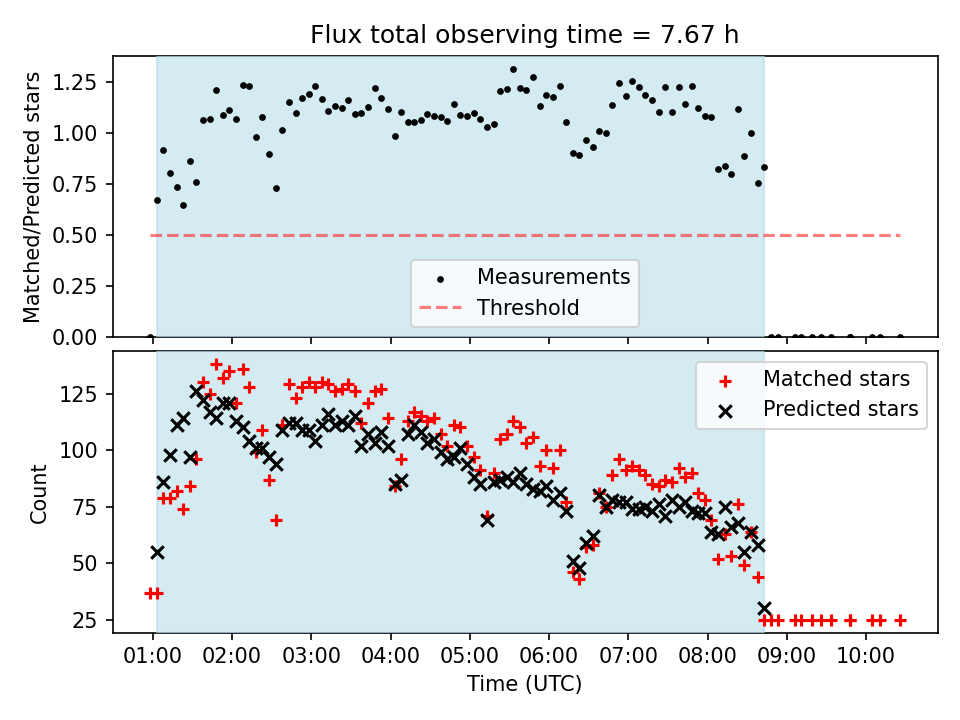 Flux total observing time = 7.67 h

Matched/Predicted stars

1.25
1.00
0.75
0.50
0.25
0.00

Measurements
Threshold

Count

125
100
75
50
25

Matched stars
Predicted stars

01:00 02:00 03:00 04:00 05:00 06:00 07:00 08:00 09:00 10:00

Time (UTC)